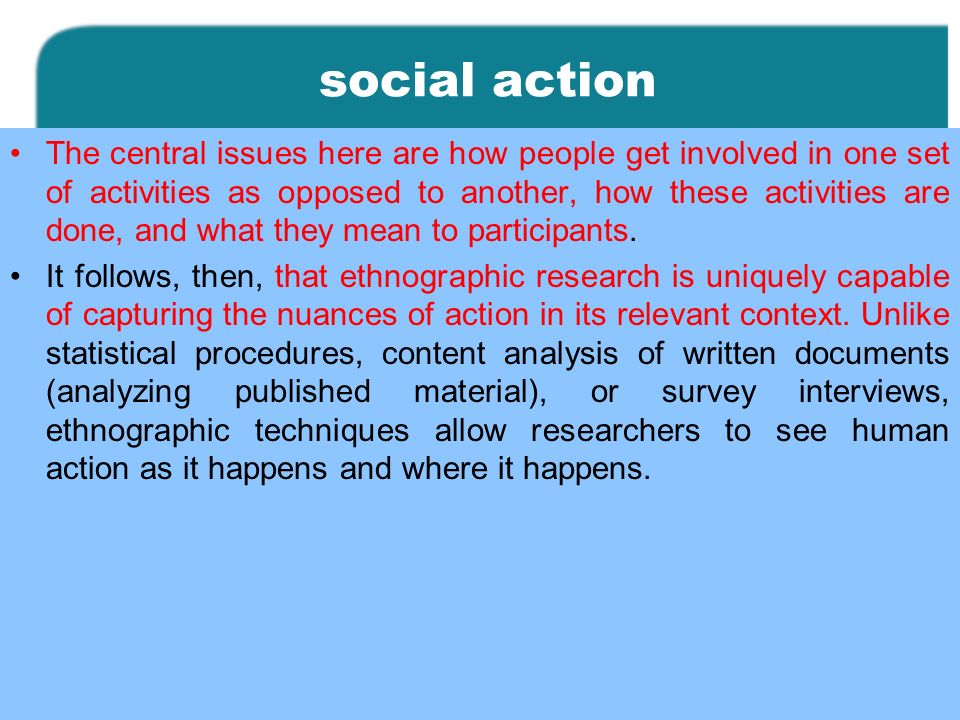 social action

• The central issues here are how people get involved in one set of activities as opposed to another, how these activities are done, and what they mean to participants.

• It follows, then, that ethnographic research is uniquely capable of capturing the nuances of action in its relevant context. Unlike statistical procedures, content analysis of written documents (analyzing published material), or survey interviews, ethnographic techniques allow researchers to see human action as it happens and where it happens.